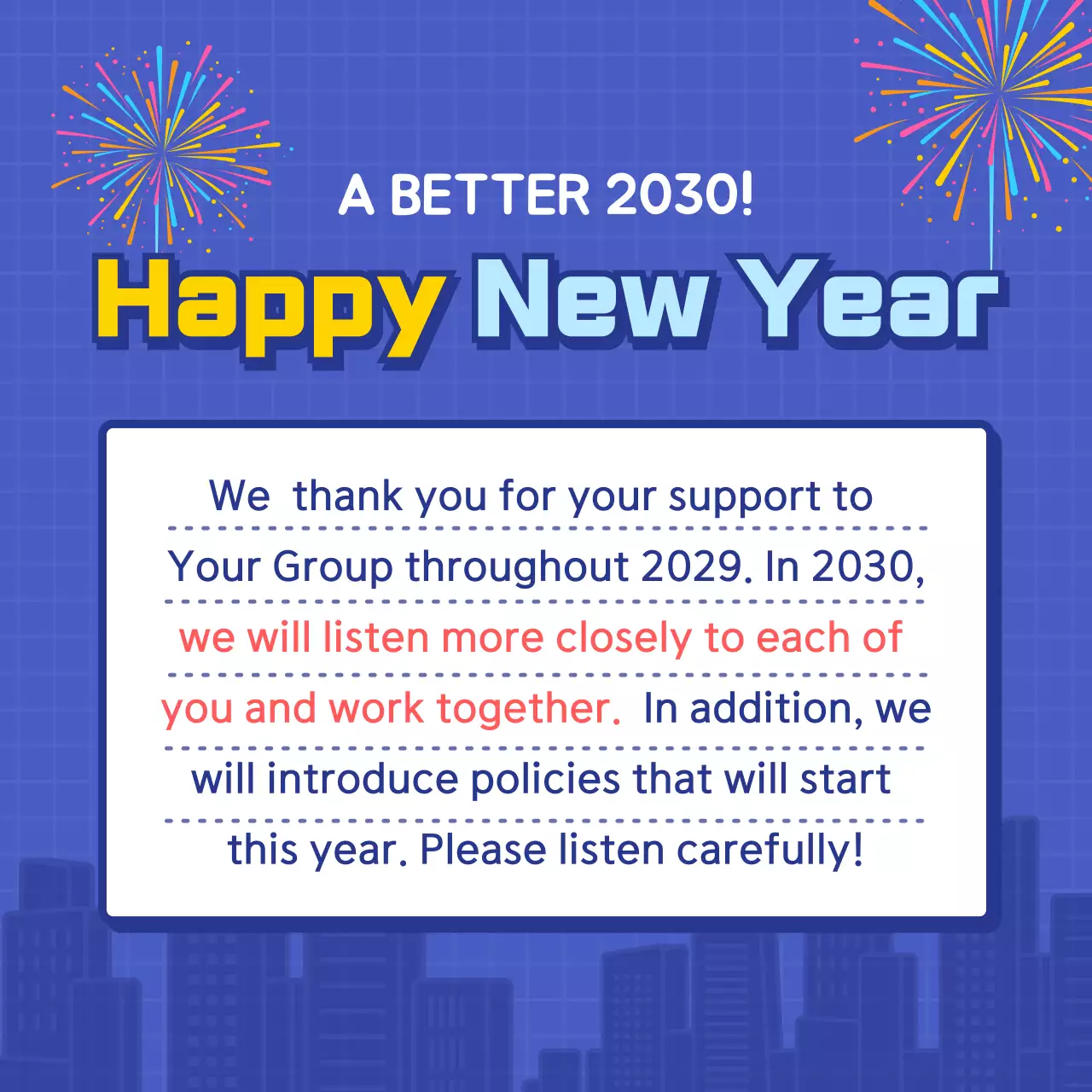 A BETTER 2030!

Happy New Year

We  thank you for your support to Your Group throughout 2029. In 2030, we will listen more closely to each of you and work together.  In addition, we will introduce policies that will start this year. Please listen carefully!